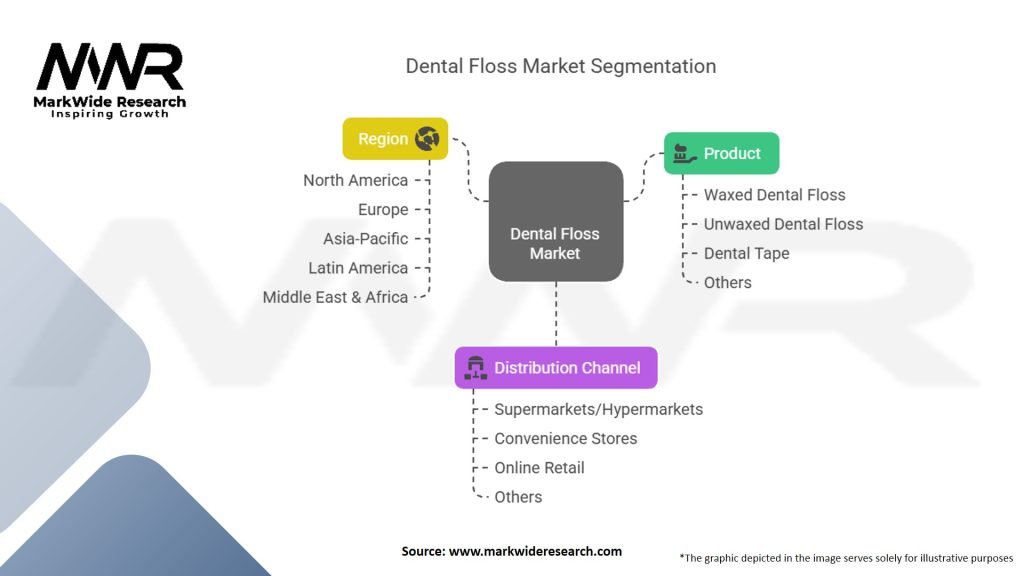 MWR
MarkWide Research
Inspiring Growth

Dental Floss Market Segmentation

Region
North America
Europe
Asia-Pacific
Latin America
Middle East & Africa

Dental Floss Market

Product
Waxed Dental Floss
Unwaxed Dental Floss
Dental Tape
Others

Distribution Channel
Supermarkets/Hypermarkets
Convenience Stores
Online Retail
Others

Source: www.markwideresearch.com

*The graphic depicted in the image serves solely for illustrative purposes